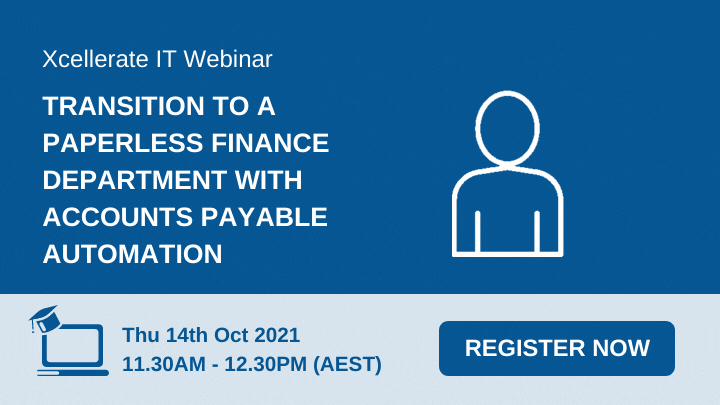 Xcellerate IT Webinar

TRANSITION TO A PAPERLESS FINANCE DEPARTMENT WITH ACCOUNTS PAYABLE AUTOMATION

Thu 14th Oct 2021
11.30AM - 12.30PM (AEST)

REGISTER NOW